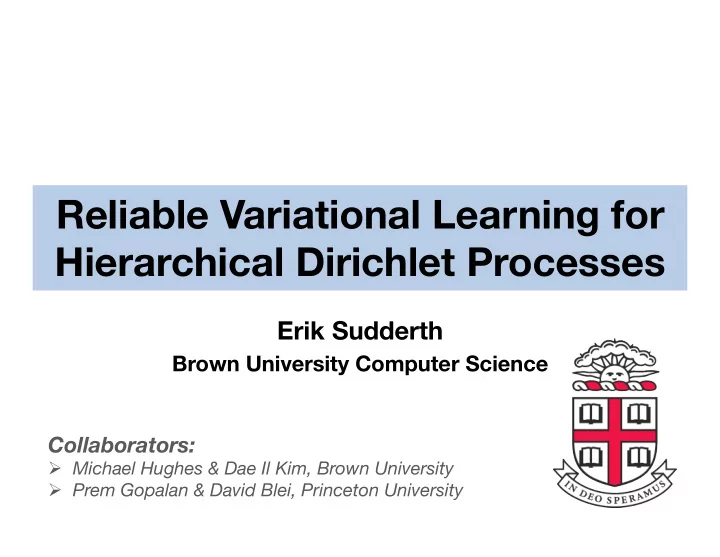 Reliable Variational Learning for Hierarchical Dirichlet Processes

Erik Sudderth
Brown University Computer Science

Collaborators:
➢ Michael Hughes & Dae Il Kim, Brown University
➢ Prem Gopalan & David Blei, Princeton University

IN DEO SPERAMUS